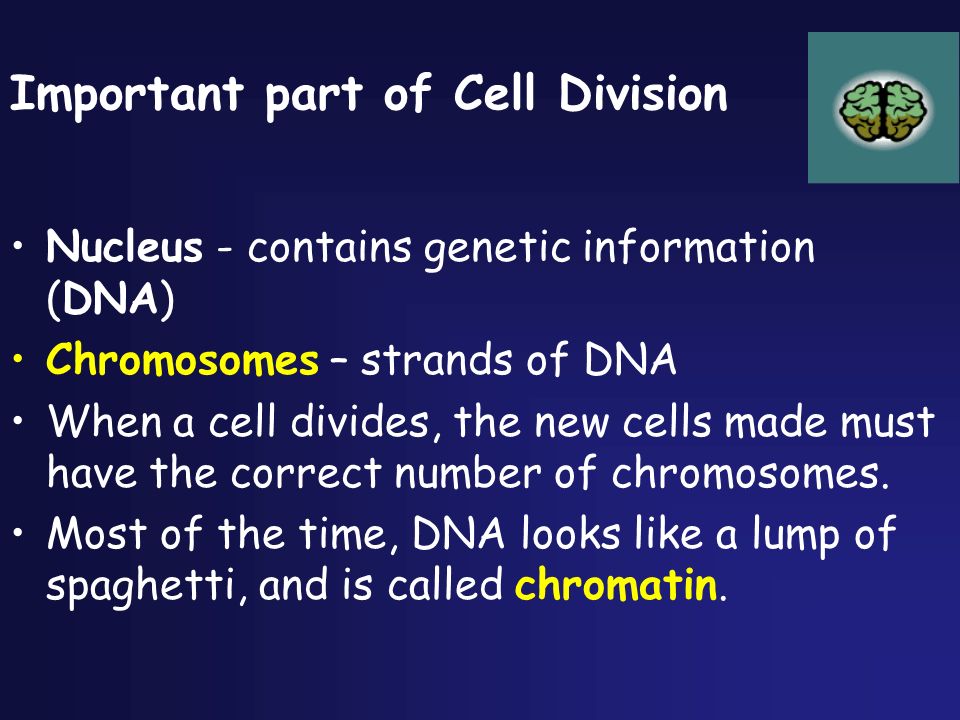 Important part of Cell Division

• Nucleus - contains genetic information (DNA)
• Chromosomes – strands of DNA
• When a cell divides, the new cells made must have the correct number of chromosomes.
• Most of the time, DNA looks like a lump of spaghetti, and is called chromatin.